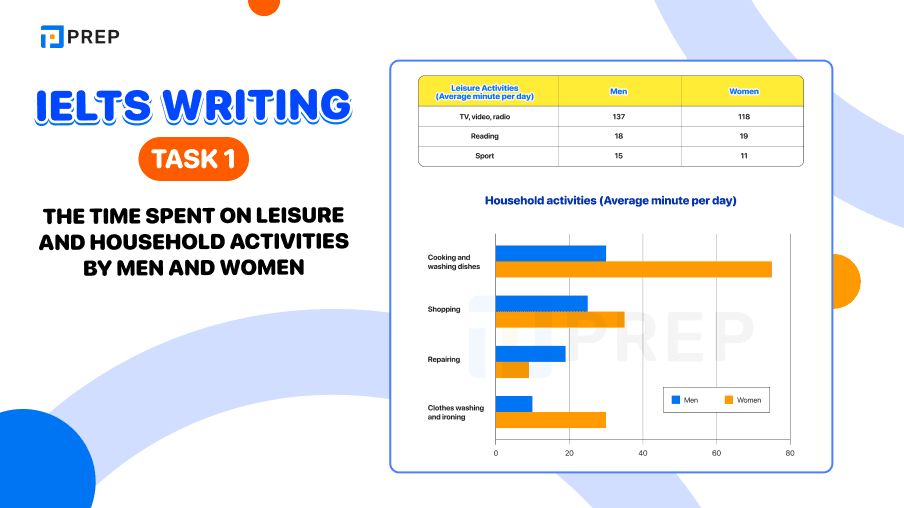 PREP

IELTS WRITING

TASK 1

THE TIME SPENT ON LEISURE AND HOUSEHOLD ACTIVITIES BY MEN AND WOMEN

| Leisure Activities (Average minute per day) | Men | Women |
|---|---|---|
| TV, video, radio | 137 | 118 |
| Reading | 18 | 19 |
| Sport | 15 | 11 |

Household activities (Average minute per day)

Cooking and washing dishes

Shopping

Repairing

Clothes washing and ironing

Men

Women

0
20
40
60
80

PREP